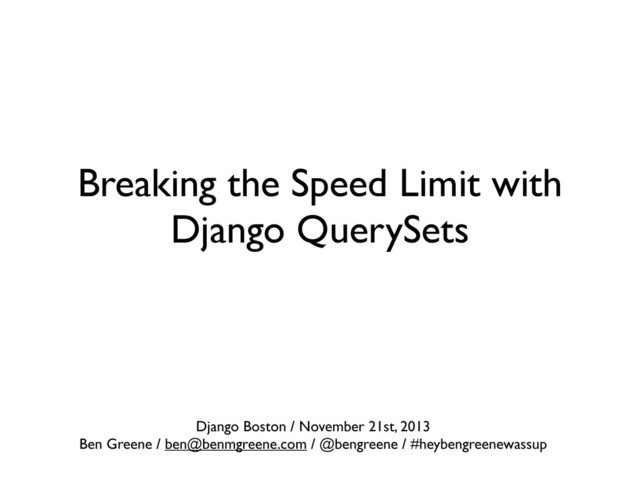 Breaking the Speed Limit with Django QuerySets

Django Boston / November 21st, 2013
Ben Greene / ben@benmgreene.com / @bengreene / #heybengreenewassup